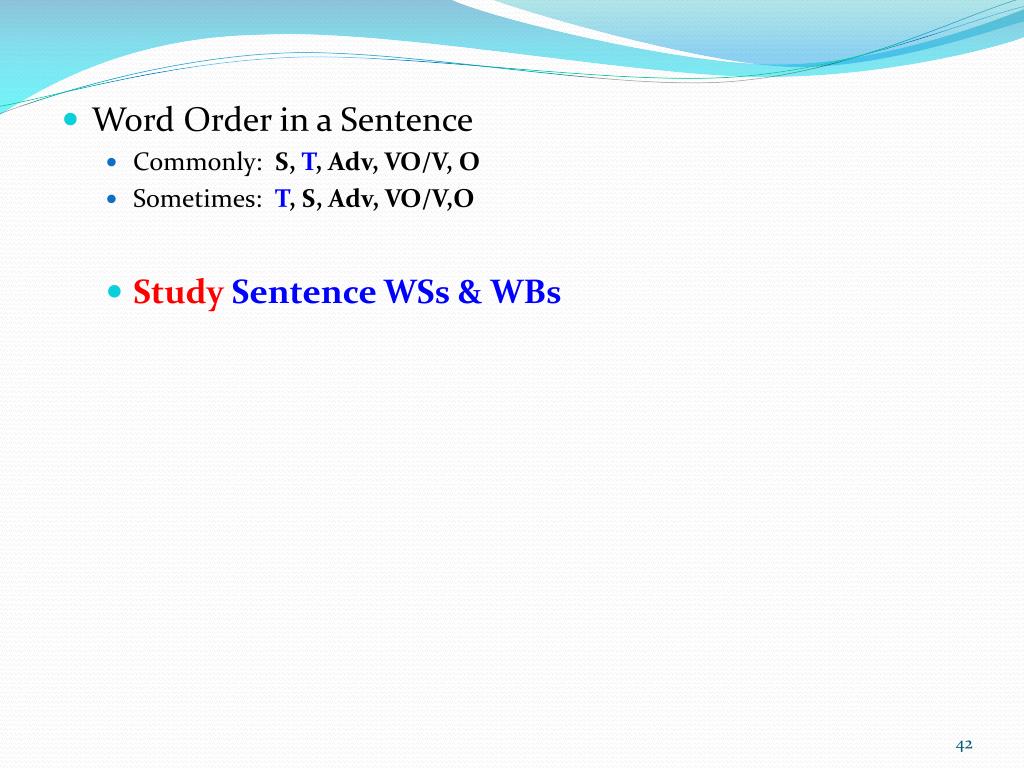 Word Order in a Sentence

Commonly: S, T, Adv, VO/V, O

Sometimes: T, S, Adv, VO/V,O

Study Sentence WSs & WBs

42